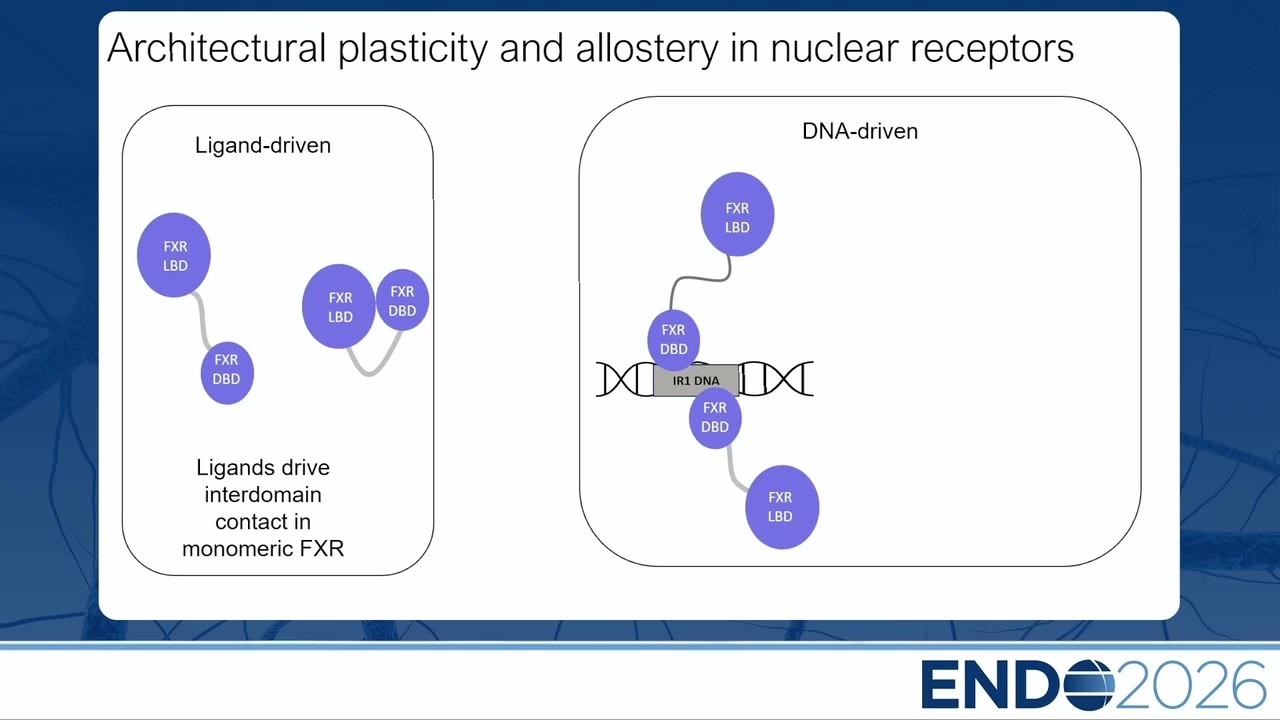 Architectural plasticity and allostery in nuclear receptors

Ligand-driven

FXR LBD

FXR DBD

FXR LBD

FXR DBD

Ligands drive interdomain contact in monomeric FXR

DNA-driven

FXR LBD

FXR DBD

IR1 DNA

FXR DBD

FXR LBD

ENDO2026